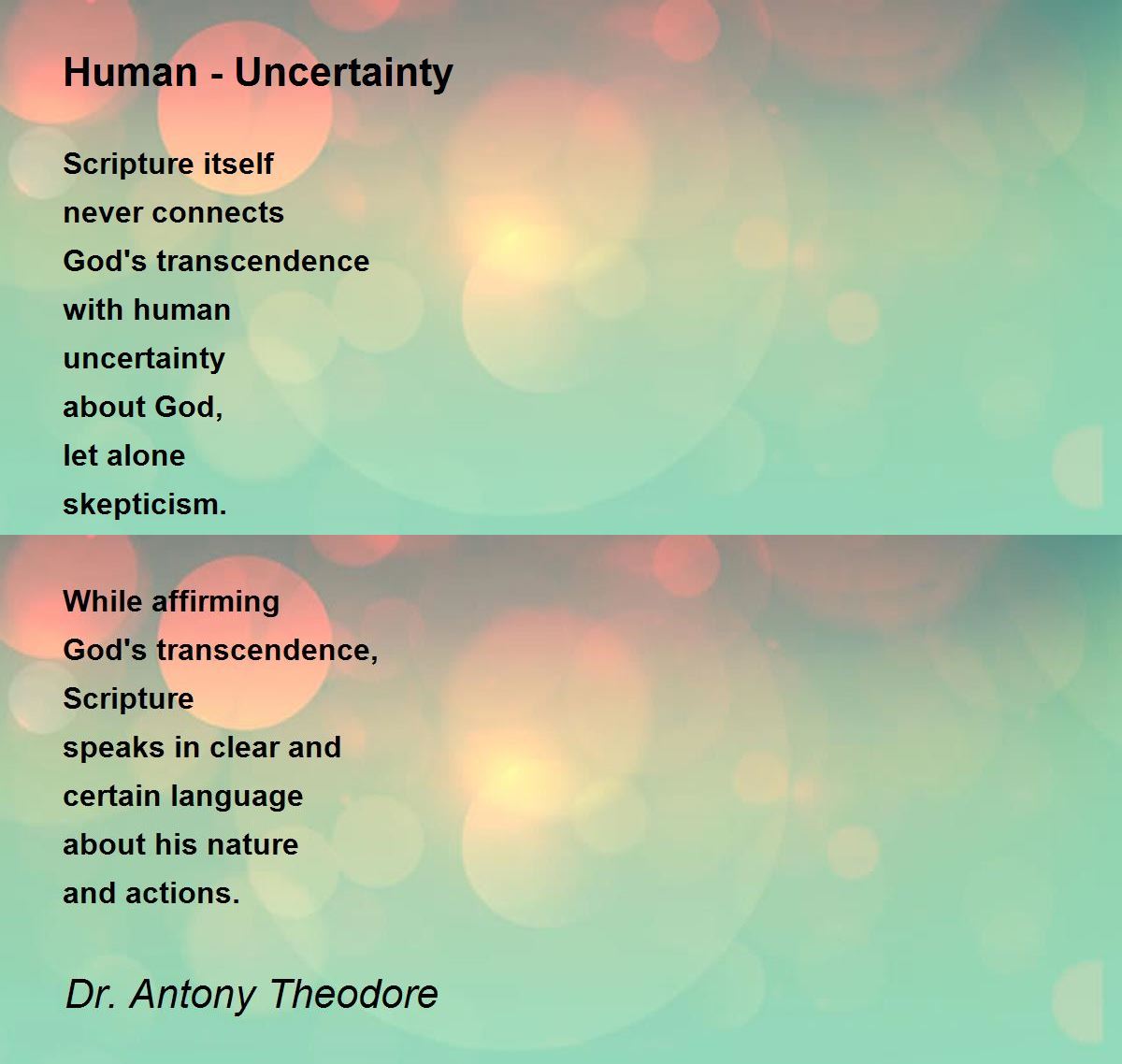 Human - Uncertainty

Scripture itself
never connects
God's transcendence
with human
uncertainty
about God,
let alone
skepticism.

While affirming
God's transcendence,
Scripture
speaks in clear and
certain language
about his nature
and actions.

Dr. Antony Theodore